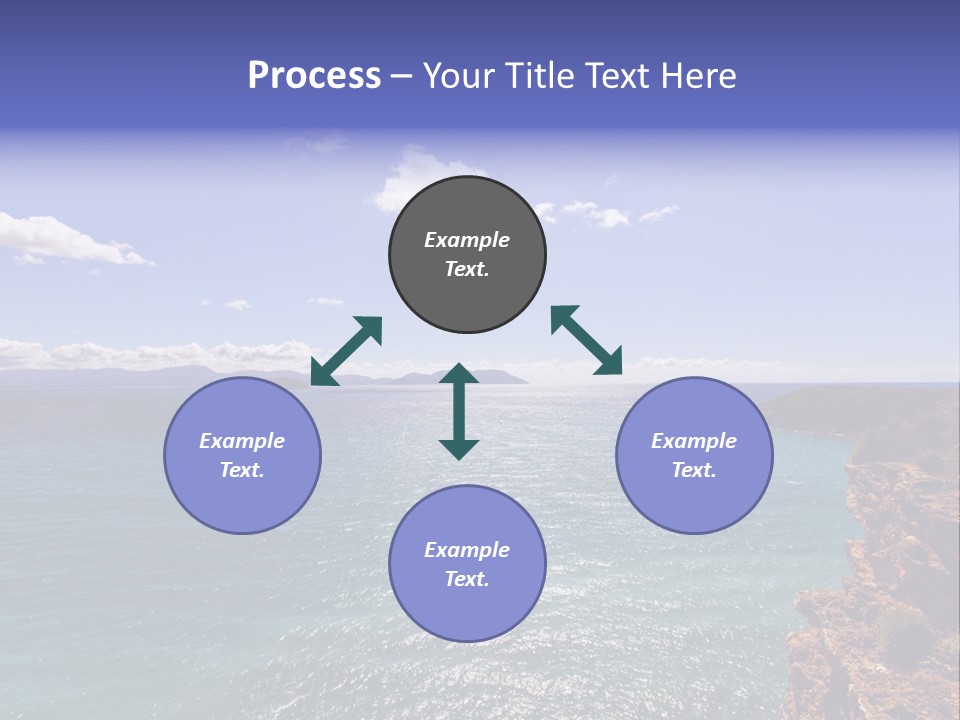 Process – Your Title Text Here

Example Text.

Example Text.

Example Text.

Example Text.